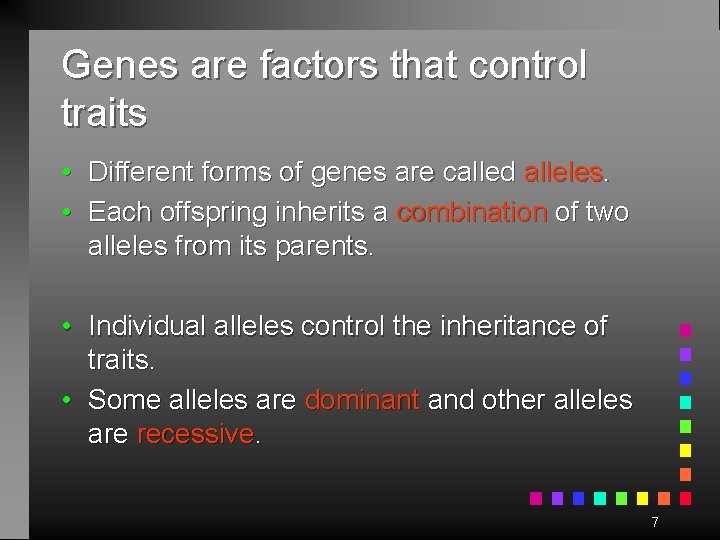 Genes are factors that control traits

• Different forms of genes are called alleles.
• Each offspring inherits a combination of two alleles from its parents.

• Individual alleles control the inheritance of traits.
• Some alleles are dominant and other alleles are recessive.

7